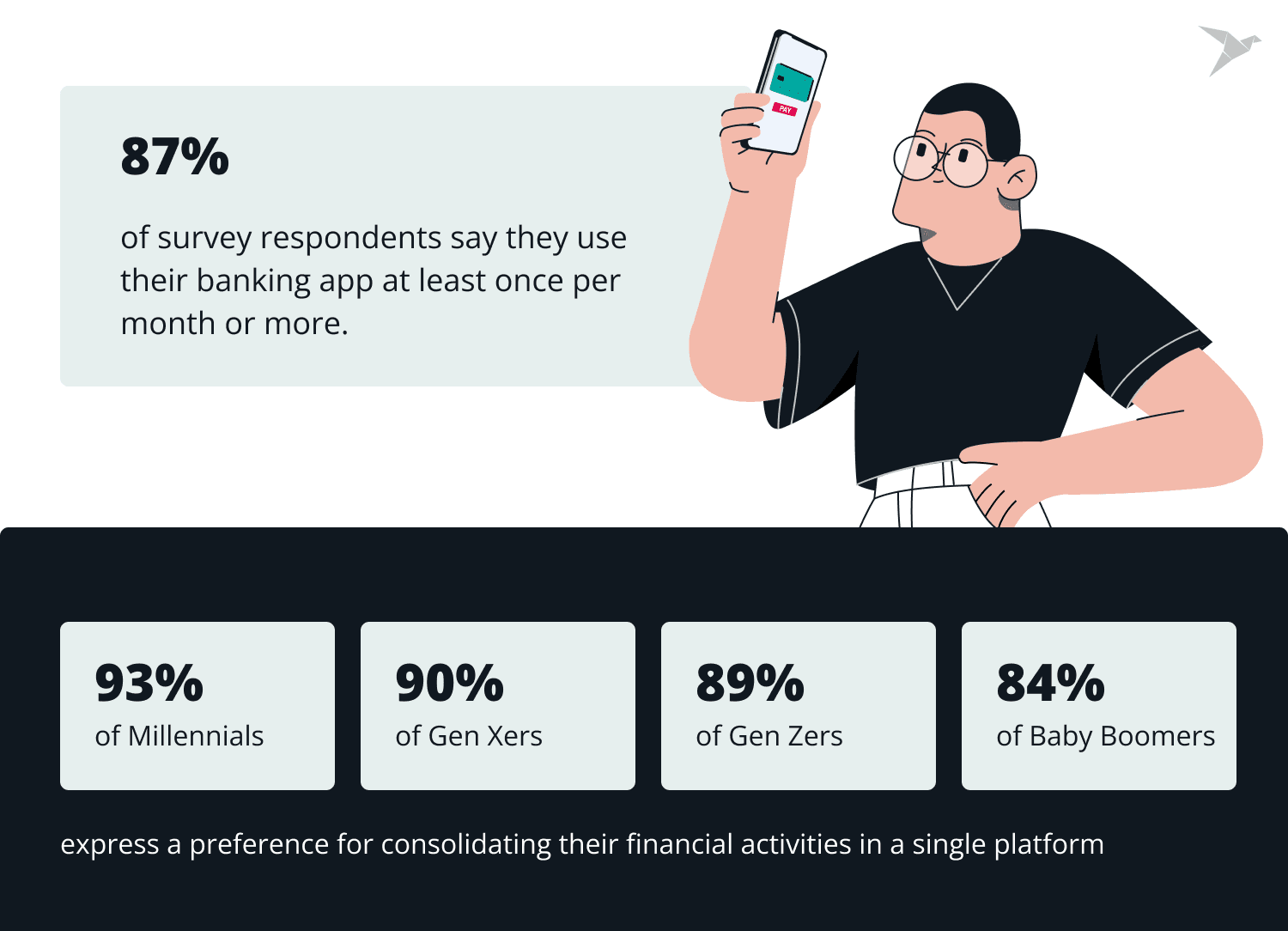 87%

of survey respondents say they use their banking app at least once per month or more.

PAY

93%
of Millennials

90%
of Gen Xers

89%
of Gen Zers

84%
of Baby Boomers

express a preference for consolidating their financial activities in a single platform